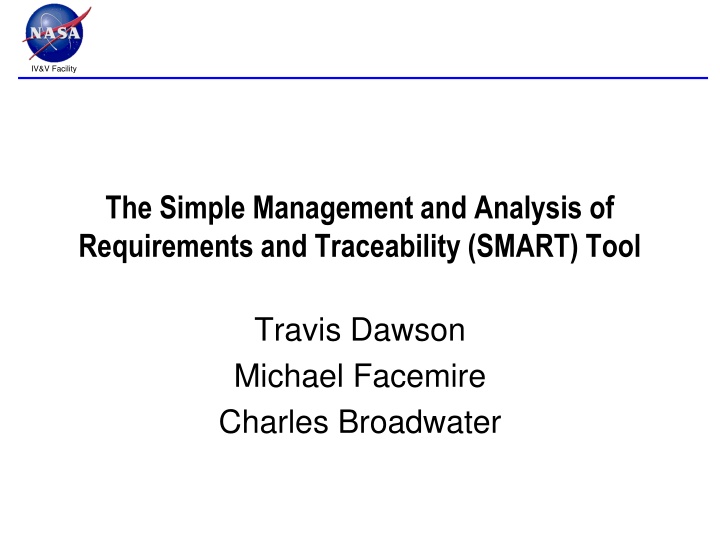 NASA
IV&V Facility

The Simple Management and Analysis of Requirements and Traceability (SMART) Tool

Travis Dawson
Michael Facemire
Charles Broadwater